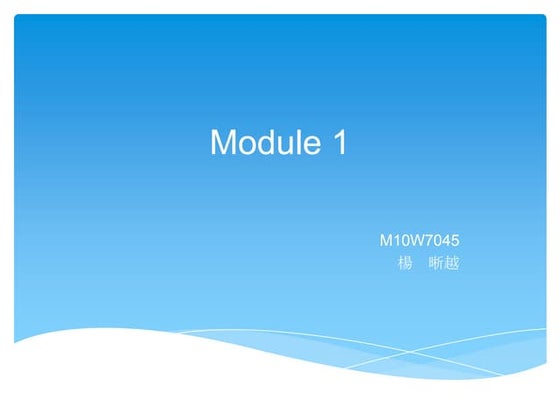 Module 1

M10W7045
楊　晰越